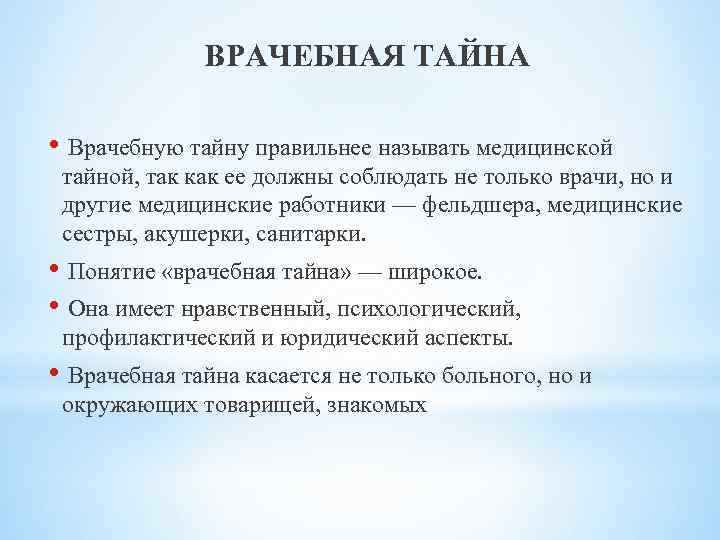 ВРАЧЕБНАЯ ТАЙНА

• Врачебную тайну правильнее называть медицинской тайной, так как ее должны соблюдать не только врачи, но и другие медицинские работники — фельдшера, медицинские сестры, акушерки, санитарки.

• Понятие «врачебная тайна» — широкое.

• Она имеет нравственный, психологический, профилактический и юридический аспекты.

• Врачебная тайна касается не только больного, но и окружающих товарищей, знакомых